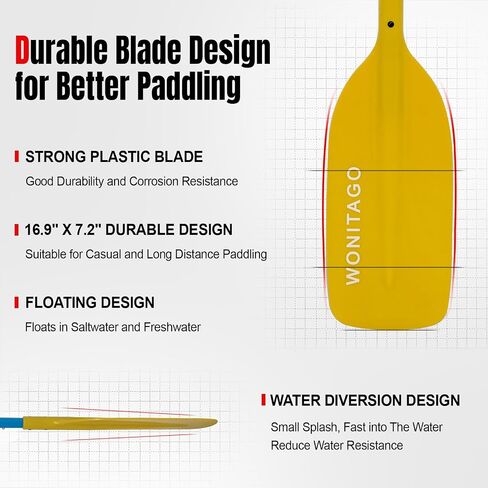 Durable Blade Design for Better Paddling

STRONG PLASTIC BLADE
Good Durability and Corrosion Resistance

16.9" X 7.2" DURABLE DESIGN
Suitable for Casual and Long Distance Paddling

FLOATING DESIGN
Floats in Saltwater and Freshwater

WONITAGO

WATER DIVERSION DESIGN
Small Splash, Fast into The Water
Reduce Water Resistance